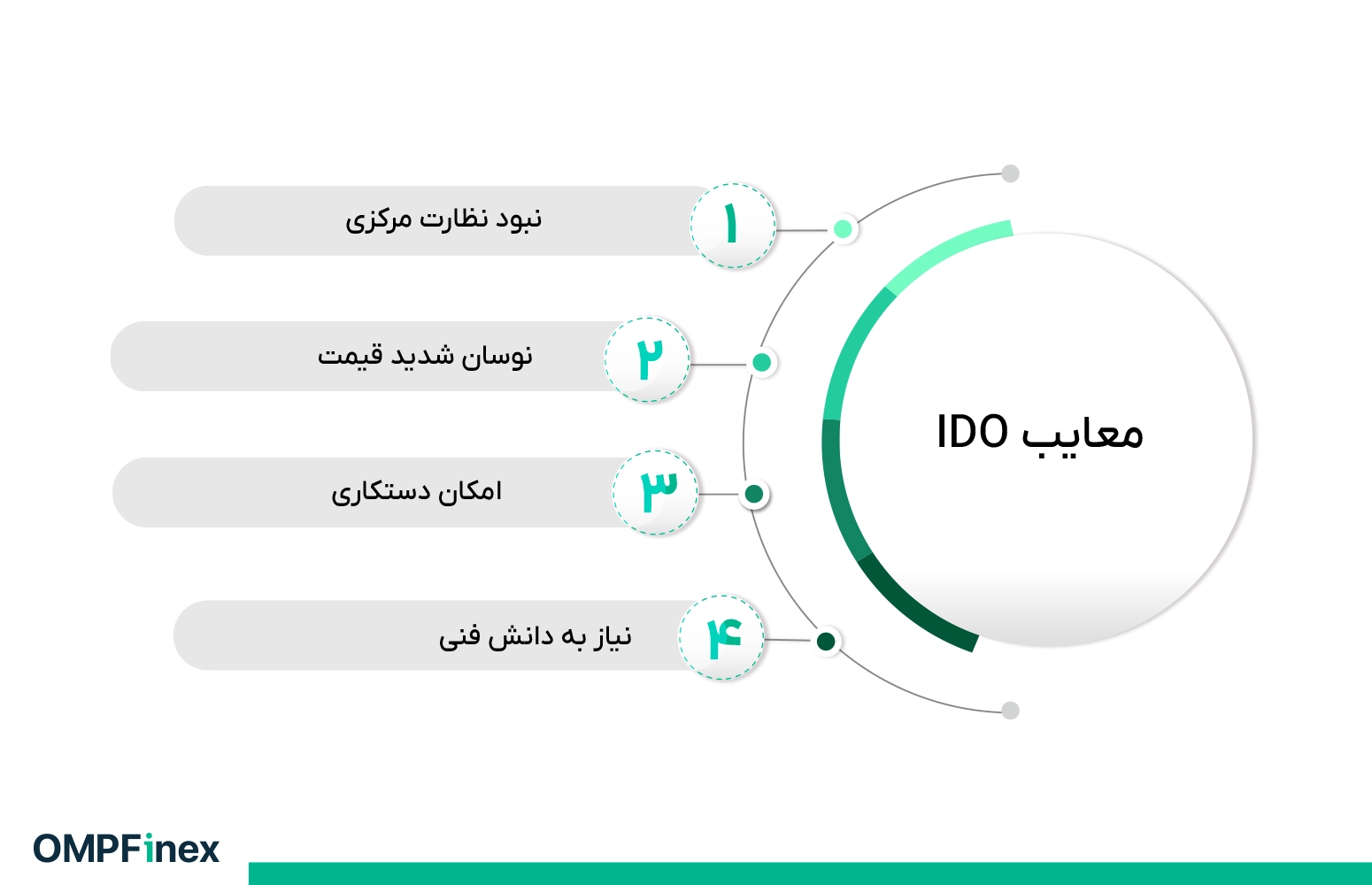 معایب IDO

۱
نبود نظارت مرکزی

۲
نوسان شدید قیمت

۳
امکان دستکاری

۴
نیاز به دانش فنی

OMPFinex